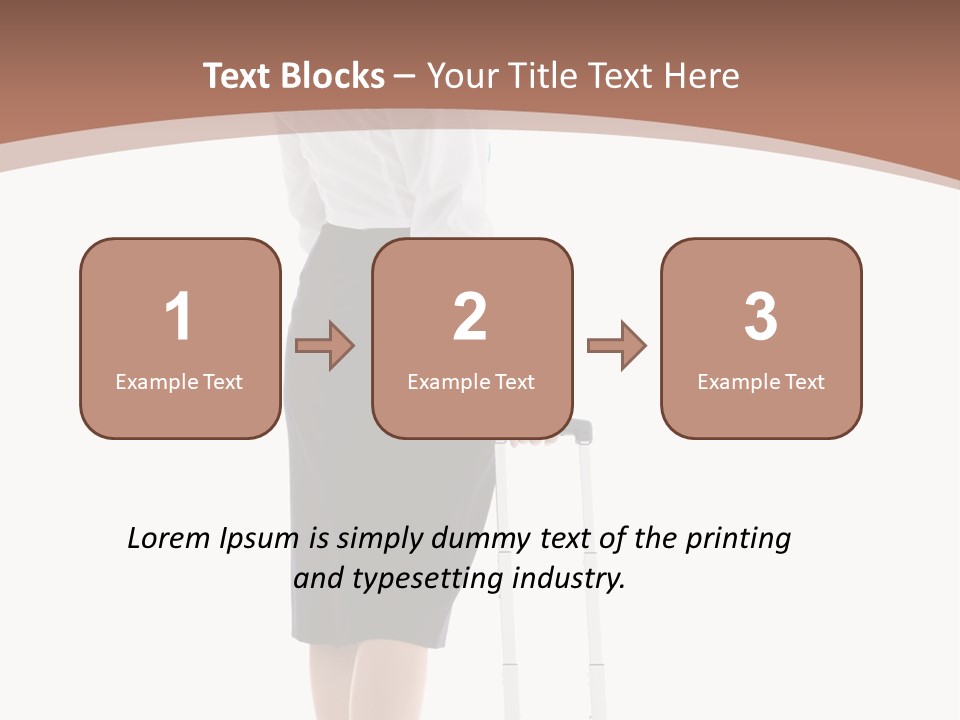 Text Blocks – Your Title Text Here

1
Example Text

2
Example Text

3
Example Text

Lorem Ipsum is simply dummy text of the printing and typesetting industry.